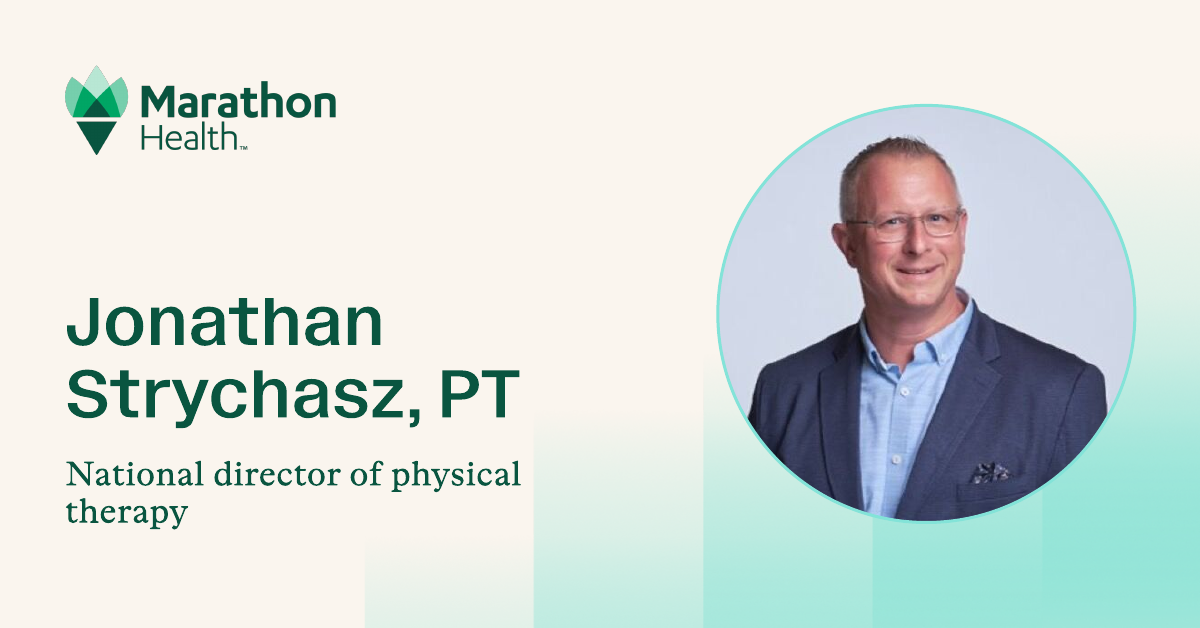 Marathon Health™

Jonathan Strychasz, PT

National director of physical therapy